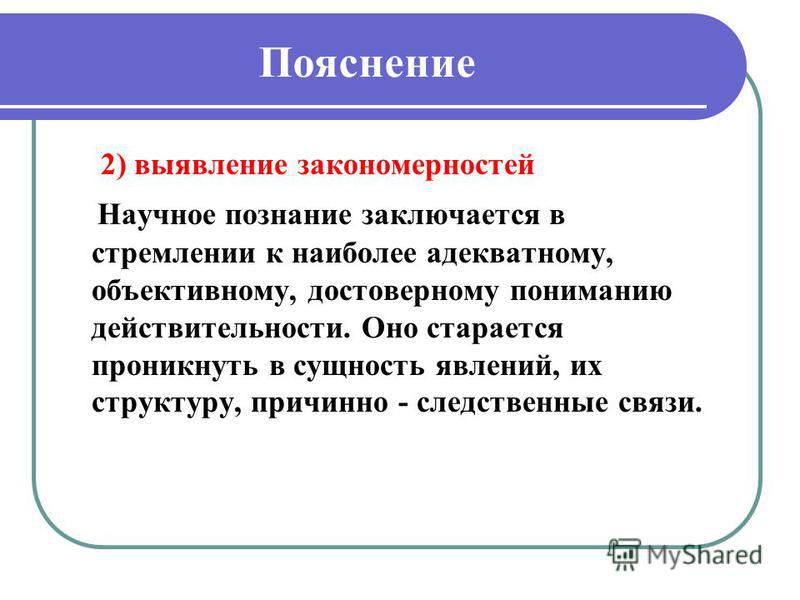 Пояснение

2) выявление закономерностей

Научное познание заключается в стремлении к наиболее адекватному, объективному, достоверному пониманию действительности. Оно старается проникнуть в сущность явлений, их структуру, причинно - следственные связи.

MyShared